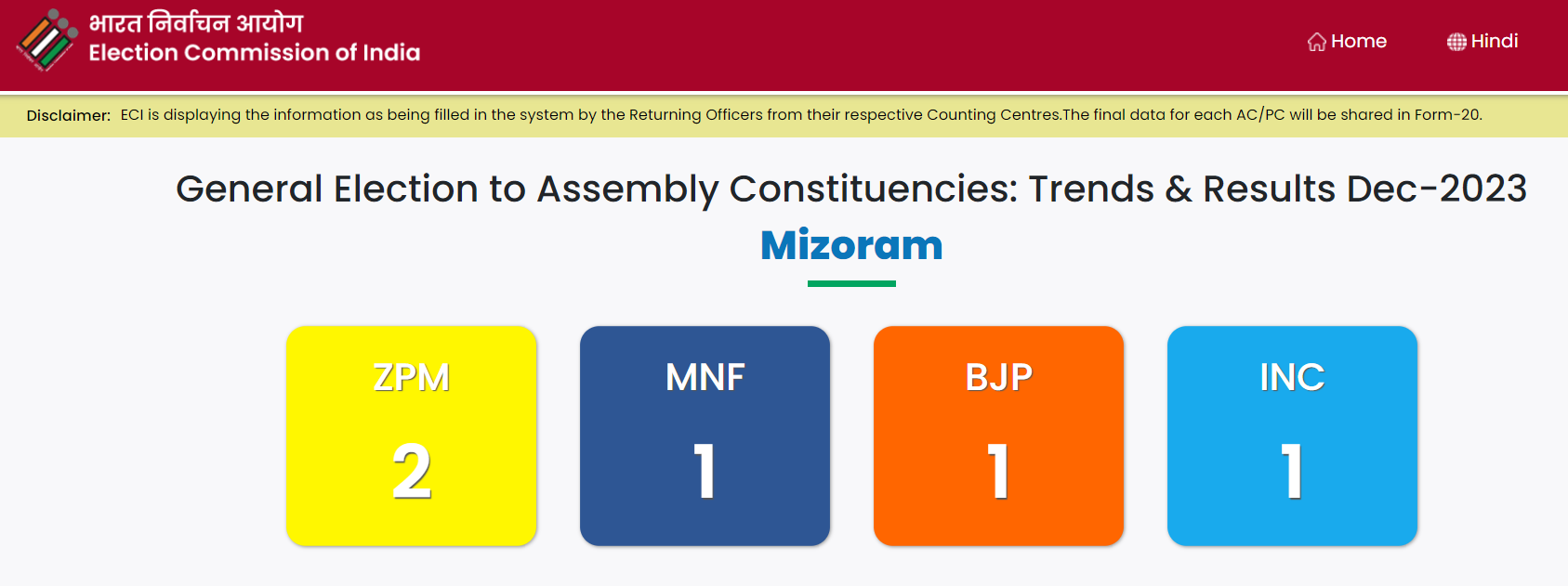 भारत निर्वाचन आयोग
Election Commission of India

Home

Hindi

Disclaimer: ECI is displaying the information as being filled in the system by the Returning Officers from their respective Counting Centres.The final data for each AC/PC will be shared in Form-20.

General Election to Assembly Constituencies: Trends & Results Dec-2023

Mizoram

ZPM
2

MNF
1

BJP
1

INC
1